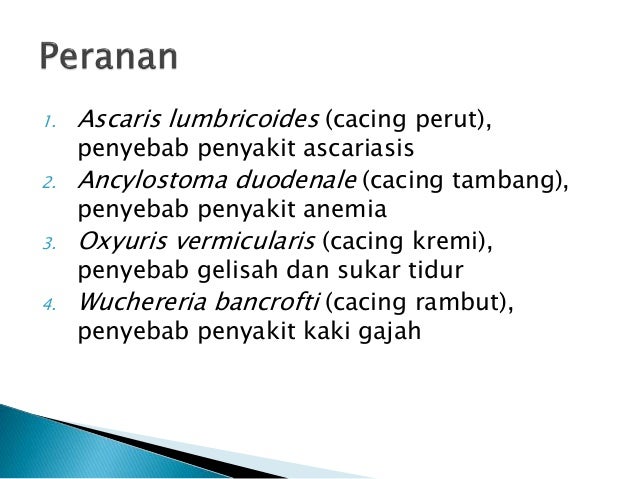 Peranan

1. Ascaris lumbricoides (cacing perut), penyebab penyakit ascariasis
2. Ancylostoma duodenale (cacing tambang), penyebab penyakit anemia
3. Oxyuris vermicularis (cacing kremi), penyebab gelisah dan sukar tidur
4. Wuchereria bancrofti (cacing rambut), penyebab penyakit kaki gajah